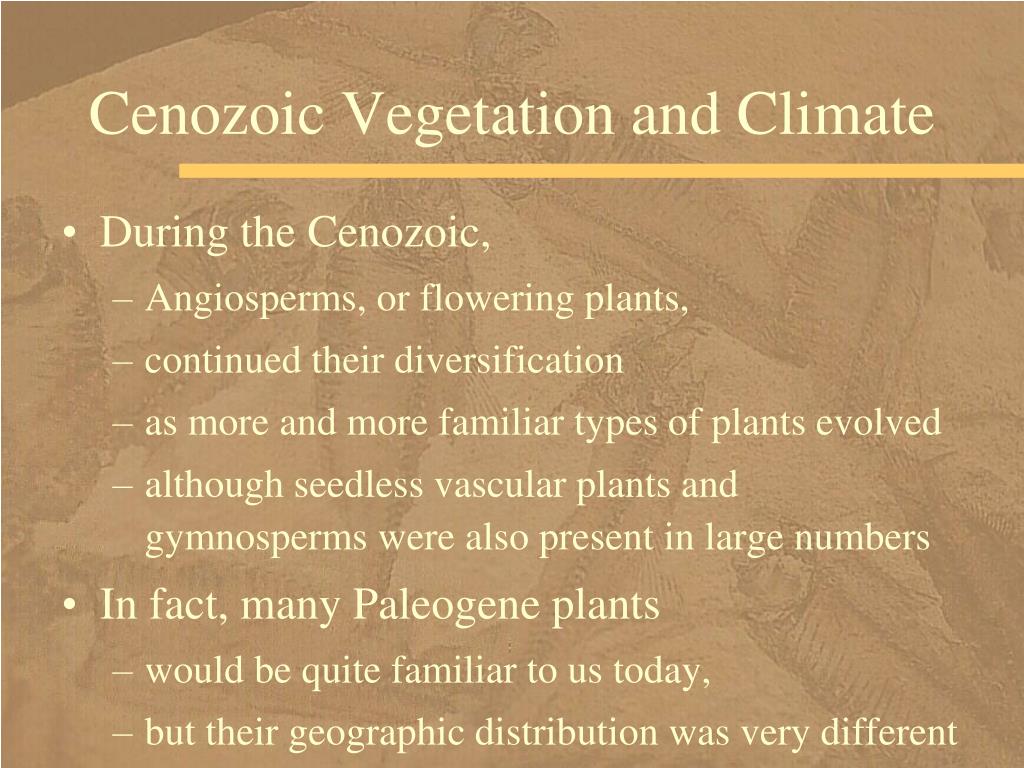 Cenozoic Vegetation and Climate

• During the Cenozoic,
– Angiosperms, or flowering plants,
– continued their diversification
– as more and more familiar types of plants evolved
– although seedless vascular plants and gymnosperms were also present in large numbers

• In fact, many Paleogene plants
– would be quite familiar to us today,
– but their geographic distribution was very different